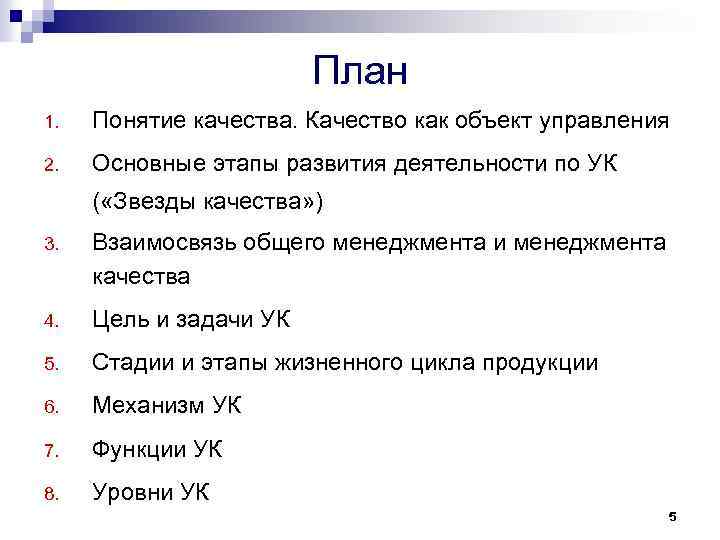 План

1. Понятие качества. Качество как объект управления
2. Основные этапы развития деятельности по УК («Звезды качества»)
3. Взаимосвязь общего менеджмента и менеджмента качества
4. Цель и задачи УК
5. Стадии и этапы жизненного цикла продукции
6. Механизм УК
7. Функции УК
8. Уровни УК

5